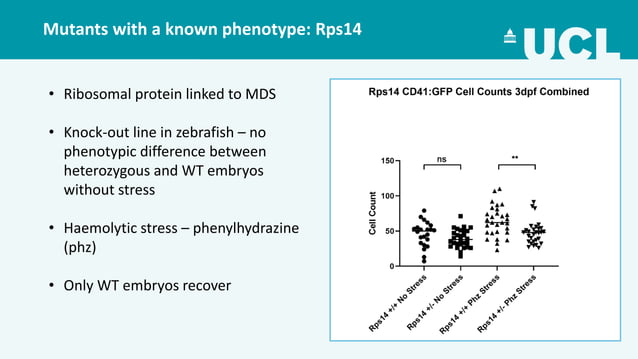 Mutants with a known phenotype: Rps14

UCL

• Ribosomal protein linked to MDS

• Knock-out line in zebrafish – no phenotypic difference between heterozygous and WT embryos without stress

• Haemolytic stress – phenylhydrazine (phz)

• Only WT embryos recover

Rps14 CD41:GFP Cell Counts 3dpf Combined

ns

**

150

100

50

0

Cell Count

Rps14 +/+ No Stress

Rps14 +/- No Stress

Rps14 +/+ Phz Stress

Rps14 +/- Phz Stress